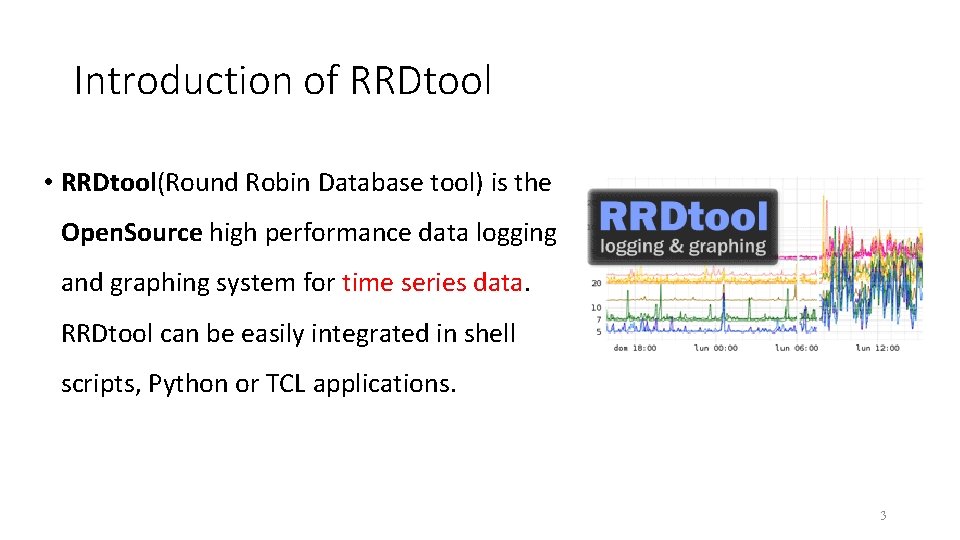 Introduction of RRDtool

• RRDtool(Round Robin Database tool) is the OpenSource high performance data logging and graphing system for time series data. RRDtool can be easily integrated in shell scripts, Python or TCL applications.

RRDtool
logging & graphing

20
10
7
5

dom 18:00 lun 00:00 lun 06:00 lun 12:00

3